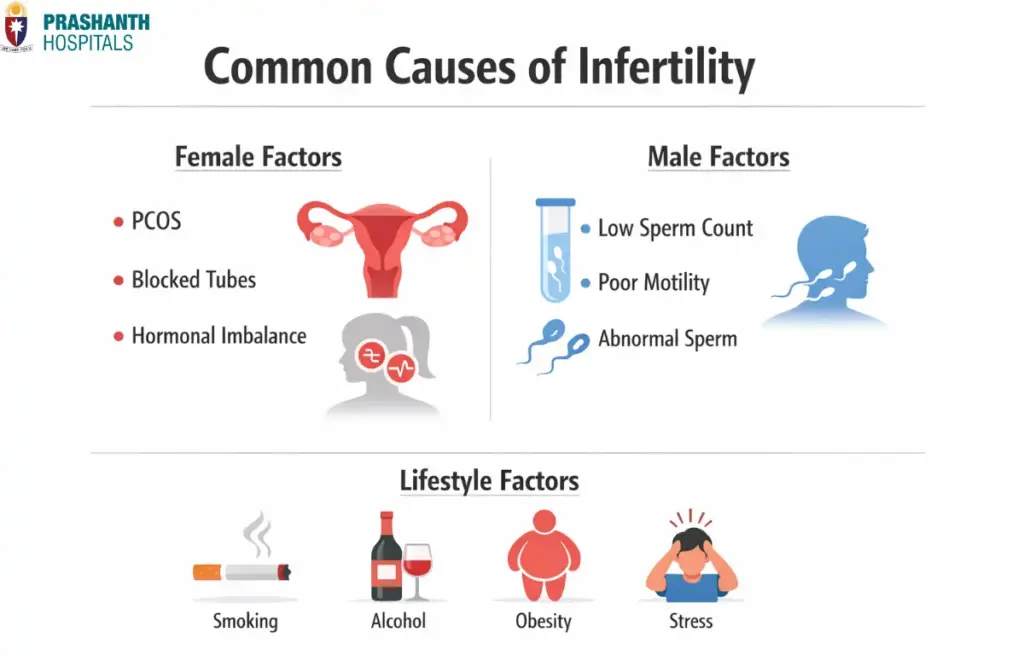 PRASHANTH
HOSPITALS

Common Causes of Infertility

Female Factors

- PCOS
- Blocked Tubes
- Hormonal Imbalance

Male Factors

- Low Sperm Count
- Poor Motility
- Abnormal Sperm

Lifestyle Factors

Smoking
Alcohol
Obesity
Stress